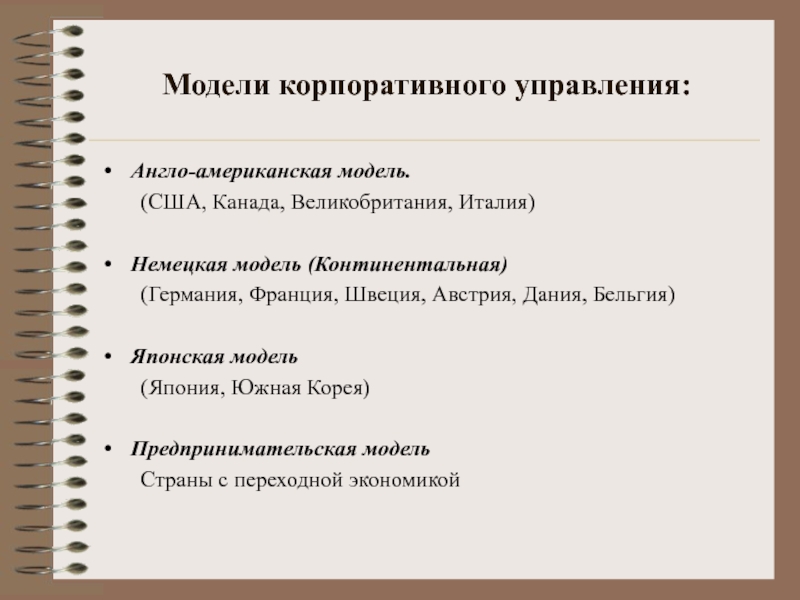 Модели корпоративного управления:

• Англо-американская модель.
(США, Канада, Великобритания, Италия)

• Немецкая модель (Континентальная)
(Германия, Франция, Швеция, Австрия, Дания, Бельгия)

• Японская модель
(Япония, Южная Корея)

• Предпринимательская модель
Страны с переходной экономикой